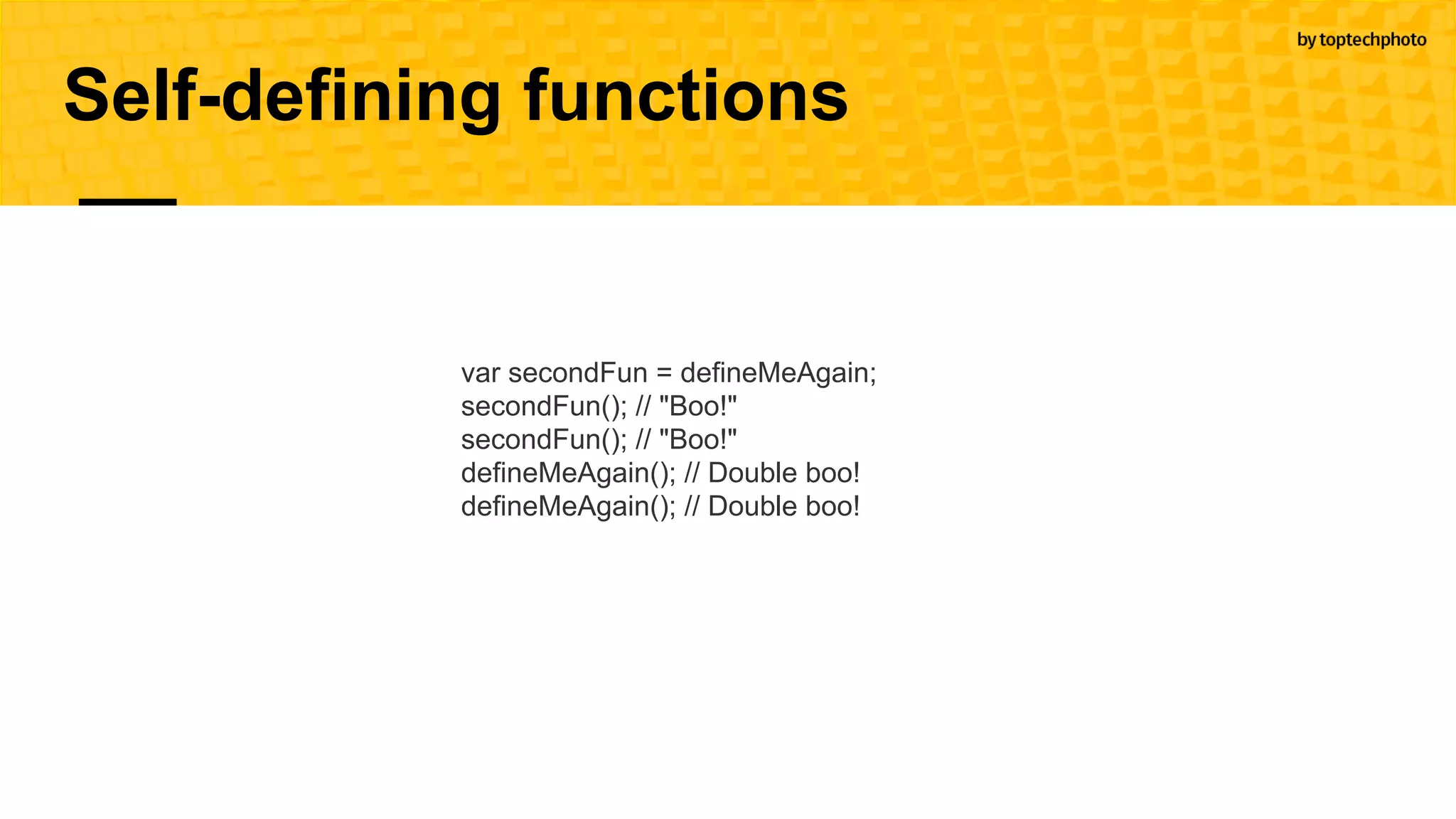 by toptechphoto

Self-defining functions

var secondFun = defineMeAgain;
secondFun(); // "Boo!"
secondFun(); // "Boo!"
defineMeAgain(); // Double boo!
defineMeAgain(); // Double boo!